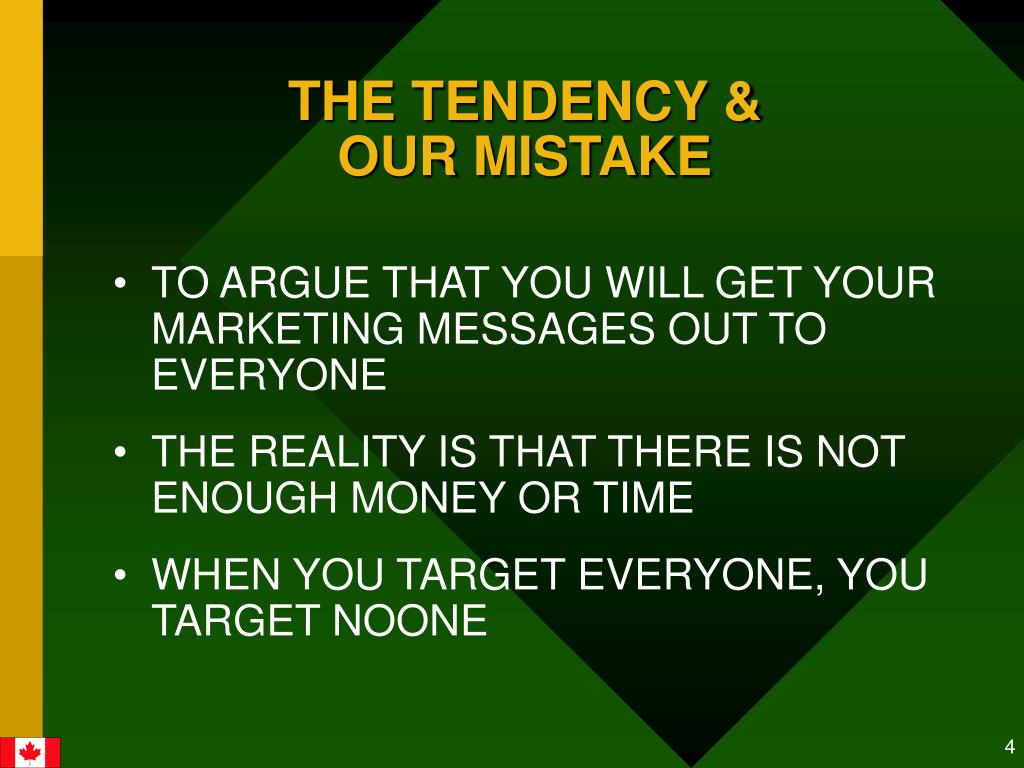 THE TENDENCY &
OUR MISTAKE

• TO ARGUE THAT YOU WILL GET YOUR MARKETING MESSAGES OUT TO EVERYONE

• THE REALITY IS THAT THERE IS NOT ENOUGH MONEY OR TIME

• WHEN YOU TARGET EVERYONE, YOU TARGET NOONE

4